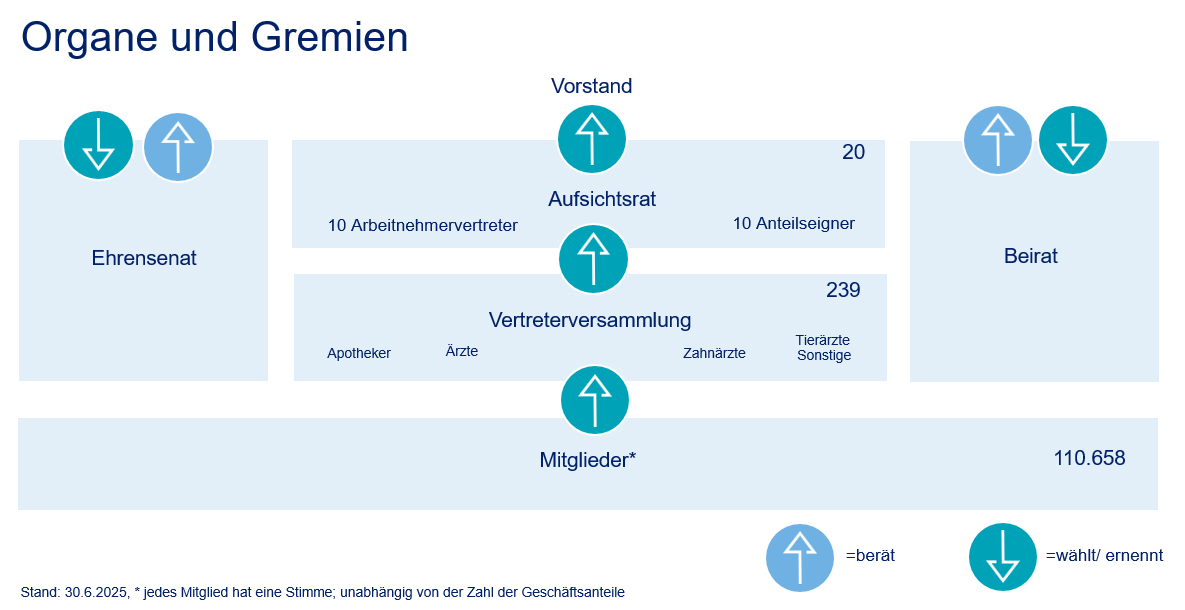 Organe und Gremien

Vorstand

20

Aufsichtsrat

10 Arbeitnehmervertreter

10 Anteilseigner

Ehrensenat

Beirat

239

Vertreterversammlung

Apotheker

Ärzte

Zahnärzte

Tierärzte
Sonstige

Mitglieder*

110.658

=berät

=wählt/ ernennt

Stand: 30.6.2025, * jedes Mitglied hat eine Stimme; unabhängig von der Zahl der Geschäftsanteile